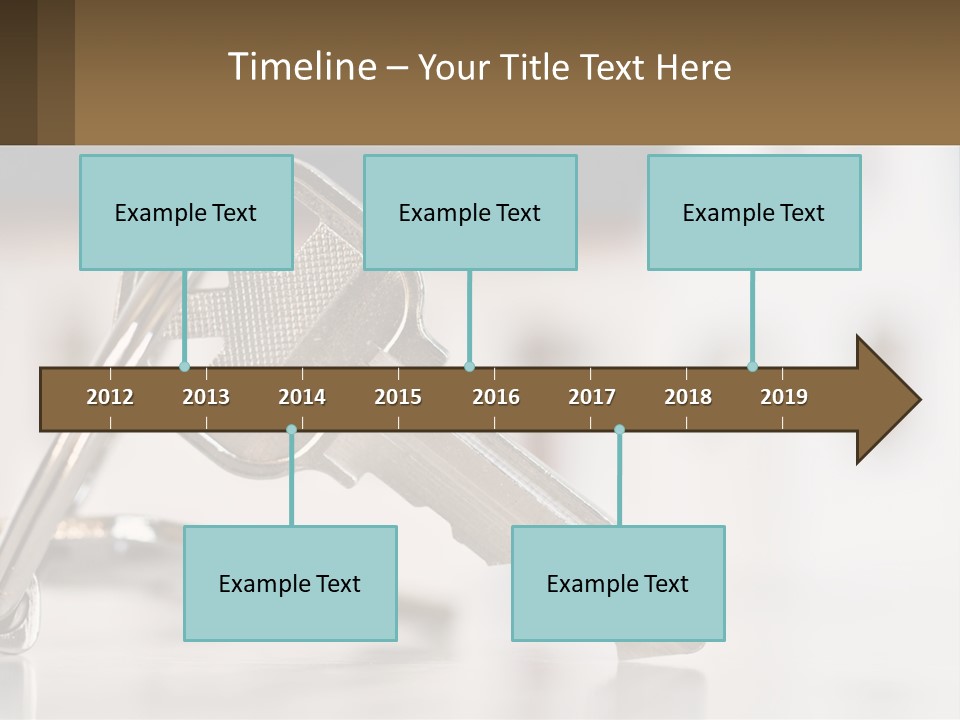 Timeline – Your Title Text Here

Example Text

Example Text

Example Text

2012 2013 2014 2015 2016 2017 2018 2019

Example Text

Example Text